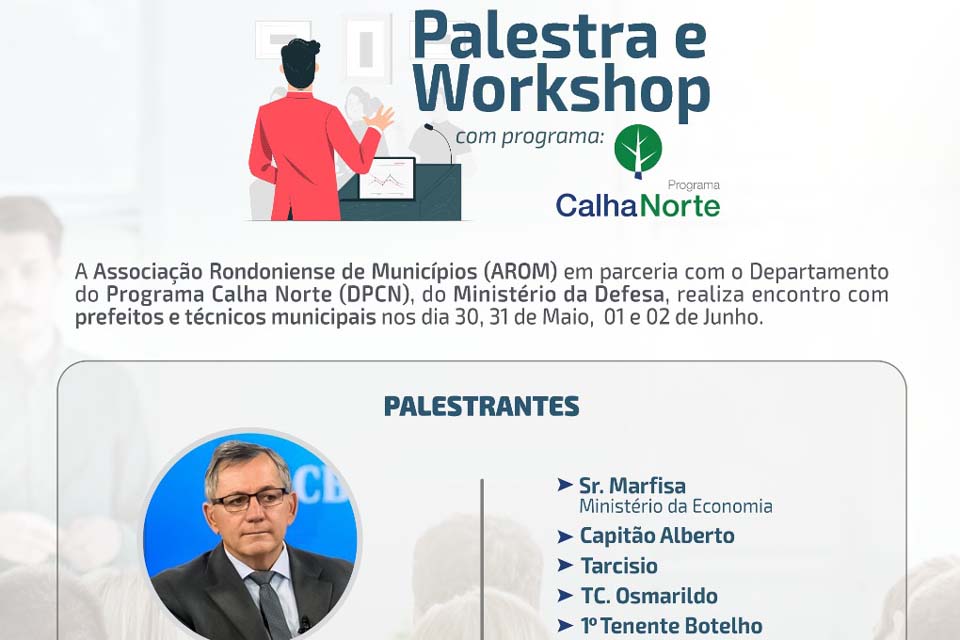 Palestra e Workshop

com programa:

Programa
CalhaNorte

A Associação Rondoniense de Municípios (AROM) em parceria com o Departamento do Programa Calha Norte (DPCN), do Ministério da Defesa, realiza encontro com prefeitos e técnicos municipais nos dia 30, 31 de Maio, 01 e 02 de Junho.

PALESTRANTES

CB

➤ Sr. Marfisa
Ministério da Economia
➤ Capitão Alberto
➤ Tarcisio
➤ TC. Osmarildo
➤ 1º Tenente Botelho